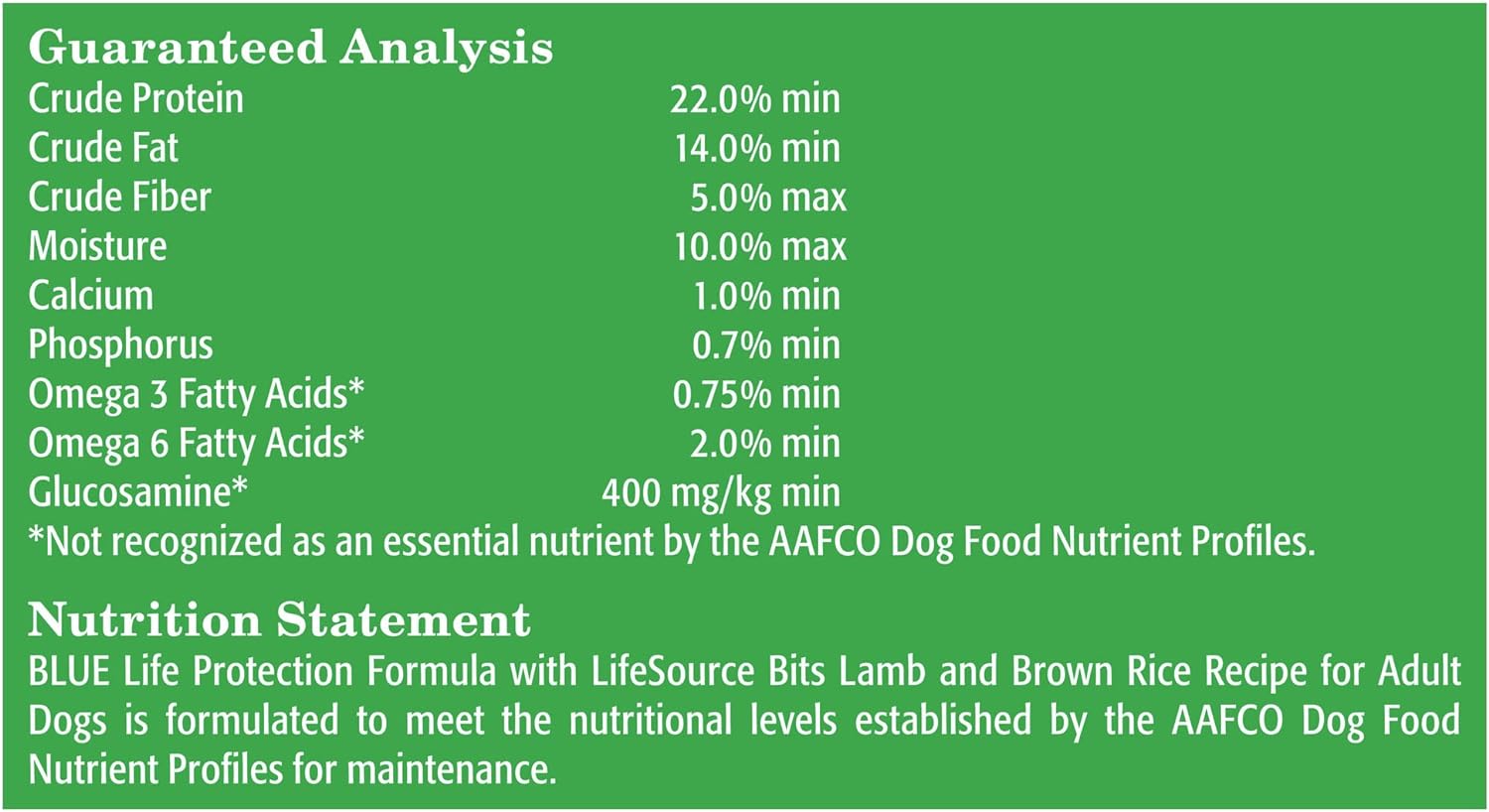 Guaranteed Analysis

| | |
|---|---|
| Crude Protein | 22.0% min |
| Crude Fat | 14.0% min |
| Crude Fiber | 5.0% max |
| Moisture | 10.0% max |
| Calcium | 1.0% min |
| Phosphorus | 0.7% min |
| Omega 3 Fatty Acids* | 0.75% min |
| Omega 6 Fatty Acids* | 2.0% min |
| Glucosamine* | 400 mg/kg min |

*Not recognized as an essential nutrient by the AAFCO Dog Food Nutrient Profiles.

Nutrition Statement

BLUE Life Protection Formula with LifeSource Bits Lamb and Brown Rice Recipe for Adult Dogs is formulated to meet the nutritional levels established by the AAFCO Dog Food Nutrient Profiles for maintenance.